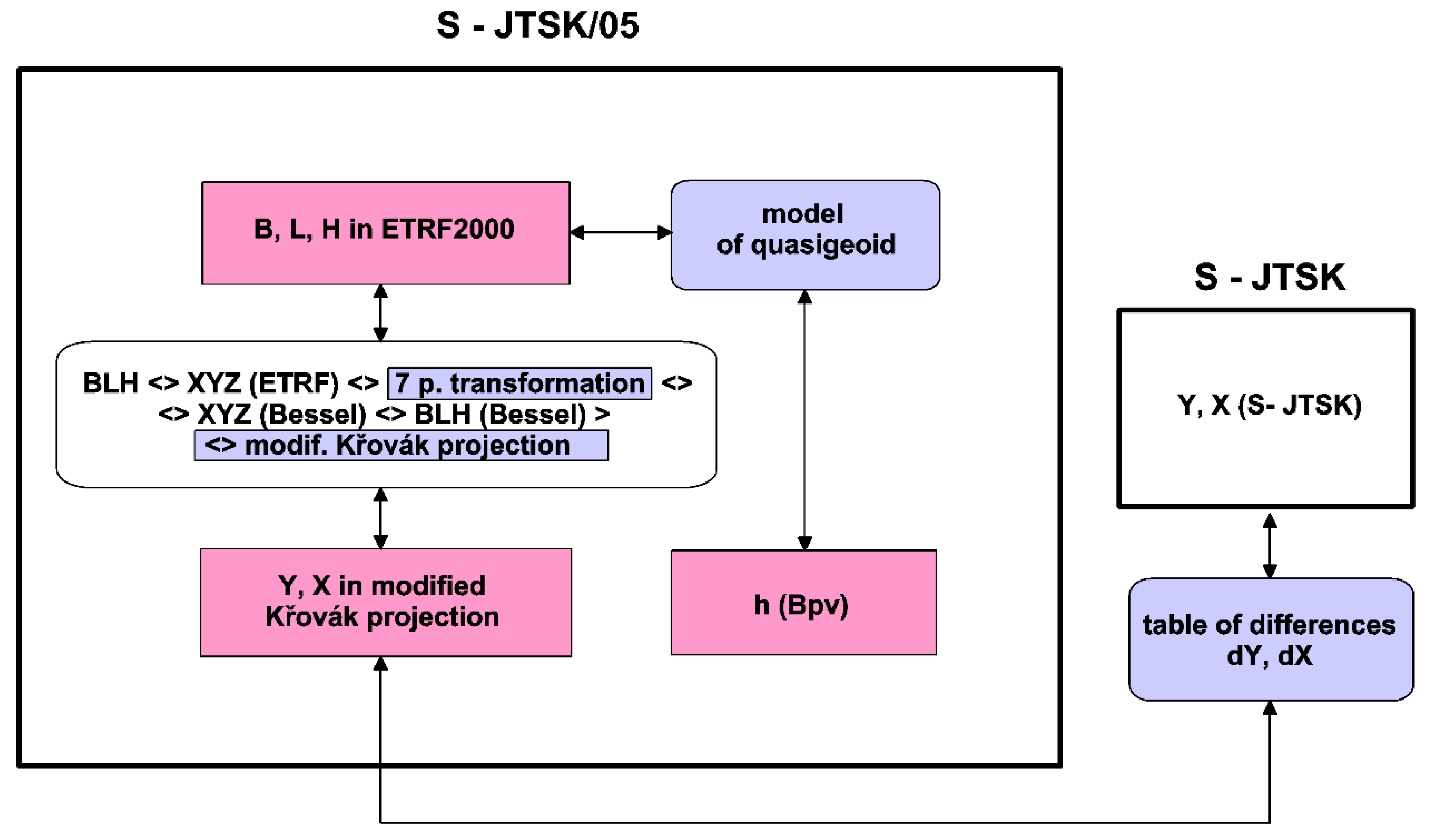 S - JTSK/05

B, L, H in ETRF2000

model of quasigeoid

BLH <> XYZ (ETRF) <> 7 p. transformation <> <> XYZ (Bessel) <> BLH (Bessel) > <> modif. Křovák projection

Y, X in modified Křovák projection

h (Bpv)

S - JTSK

Y, X (S- JTSK)

table of differences dY, dX